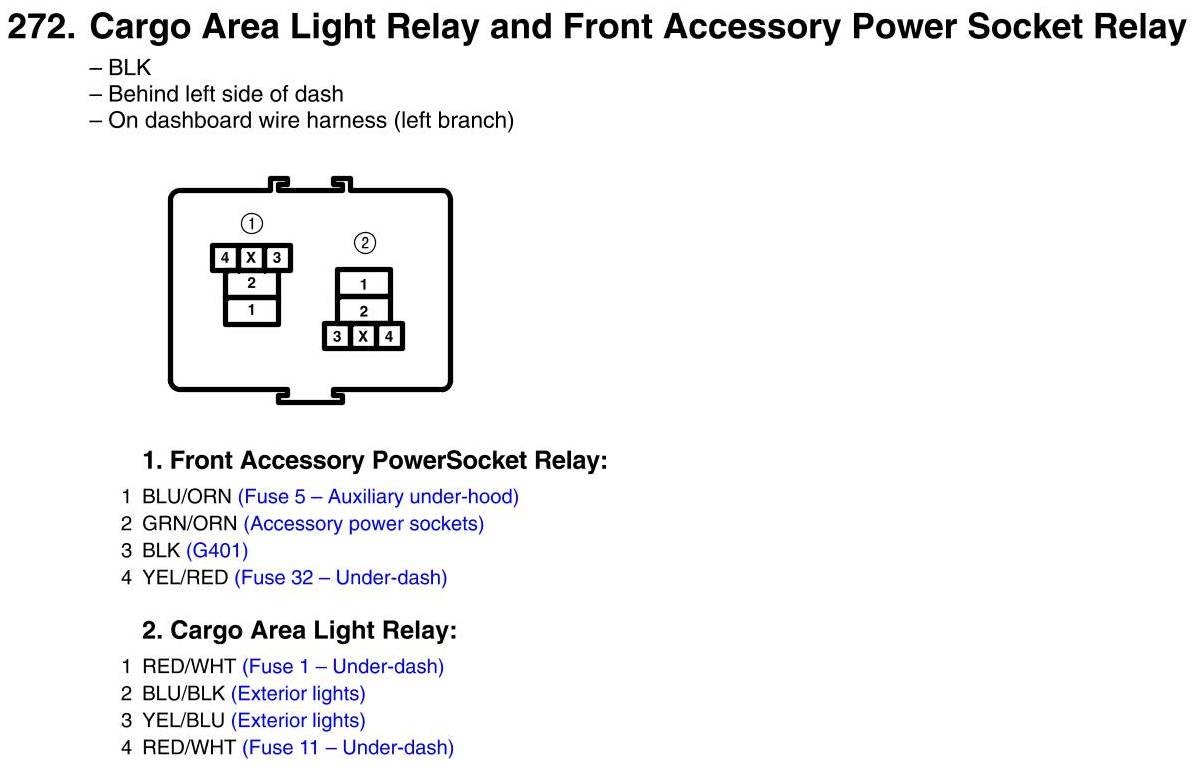 272. Cargo Area Light Relay and Front Accessory Power Socket Relay

– BLK
– Behind left side of dash
– On dashboard wire harness (left branch)

①
4 X 3
2
1

②
1
2
3 X 4

1. Front Accessory PowerSocket Relay:

1 BLU/ORN (Fuse 5 – Auxiliary under-hood)
2 GRN/ORN (Accessory power sockets)
3 BLK (G401)
4 YEL/RED (Fuse 32 – Under-dash)

2. Cargo Area Light Relay:

1 RED/WHT (Fuse 1 – Under-dash)
2 BLU/BLK (Exterior lights)
3 YEL/BLU (Exterior lights)
4 RED/WHT (Fuse 11 – Under-dash)